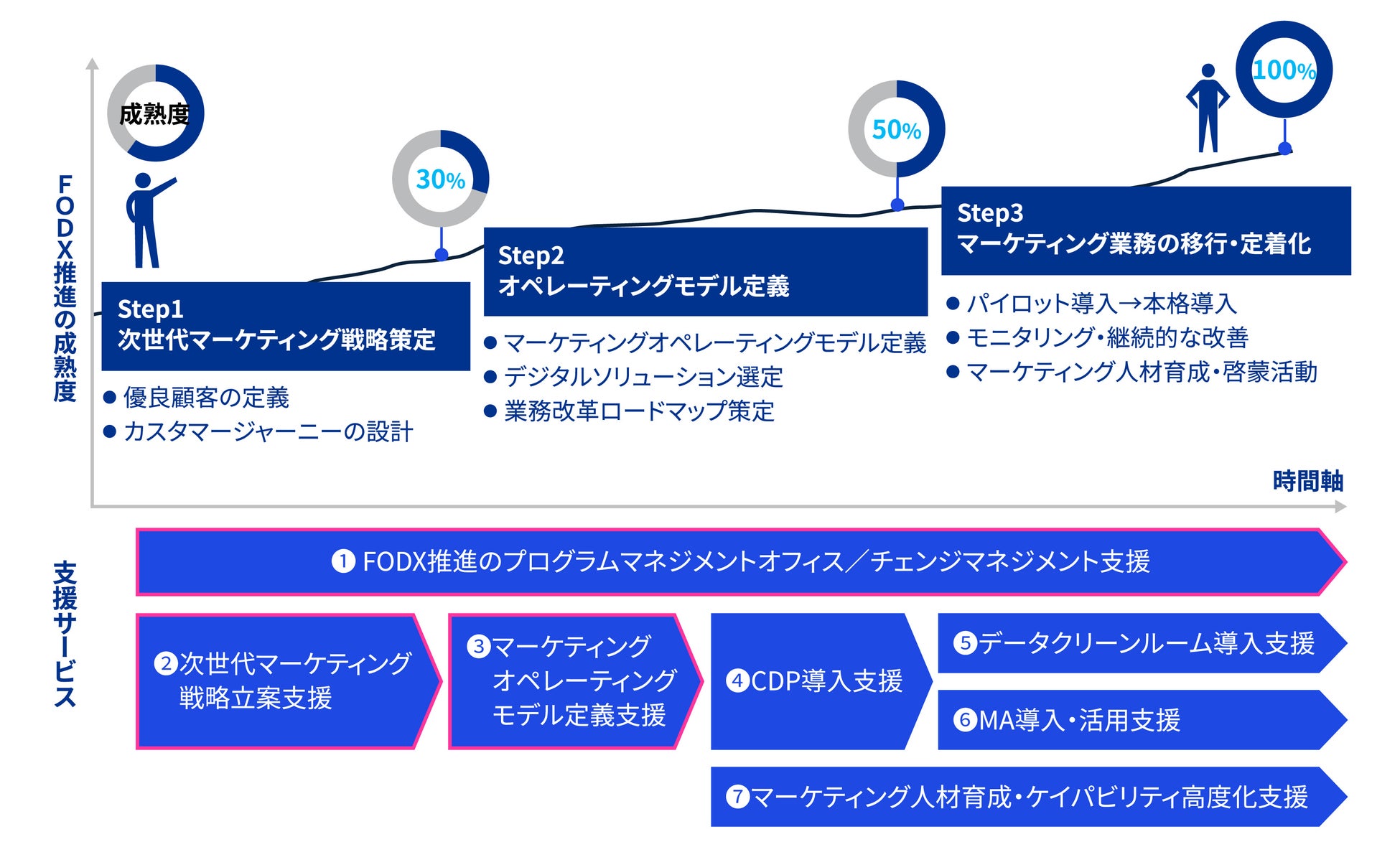 FODX推進の成熟度

成熟度

30%

50%

100%

Step1
次世代マーケティング戦略策定

● 優良顧客の定義
● カスタマージャーニーの設計

Step2
オペレーティングモデル定義

● マーケティングオペレーティングモデル定義
● デジタルソリューション選定
● 業務改革ロードマップ策定

Step3
マーケティング業務の移行・定着化

● パイロット導入→本格導入
● モニタリング・継続的な改善
● マーケティング人材育成・啓蒙活動

時間軸

支援サービス

❶ FODX推進のプログラムマネジメントオフィス／チェンジマネジメント支援

❷次世代マーケティング戦略立案支援

❸マーケティングオペレーティングモデル定義支援

❹CDP導入支援

❺データクリーンルーム導入支援

❻MA導入・活用支援

❼マーケティング人材育成・ケイパビリティ高度化支援